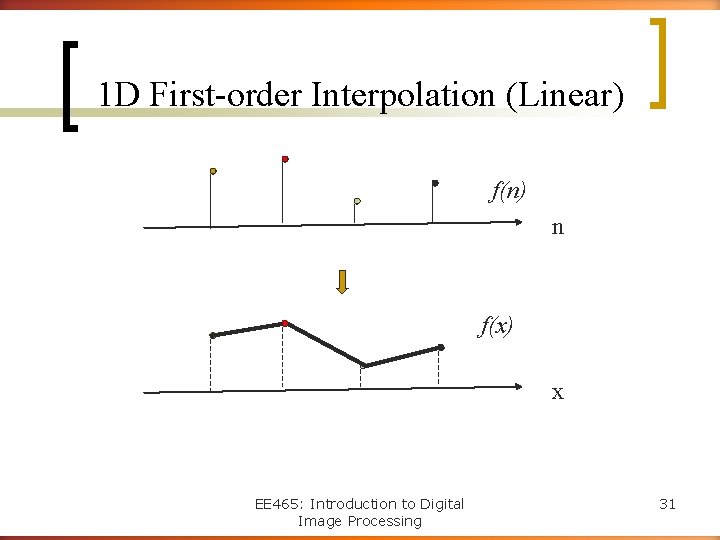 1D First-order Interpolation (Linear)

$f(n)$

n

$f(x)$

x

EE465: Introduction to Digital Image Processing

31